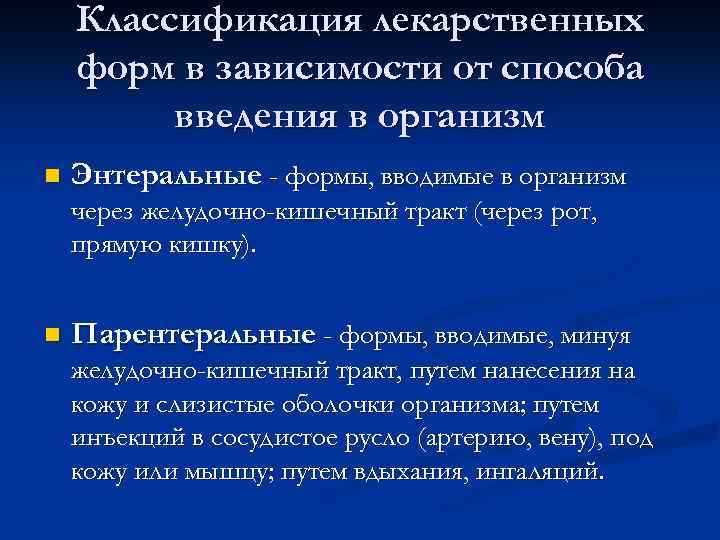 Классификация лекарственных форм в зависимости от способа введения в организм

Энтеральные - формы, вводимые в организм через желудочно-кишечный тракт (через рот, прямую кишку).

Парентеральные - формы, вводимые, минуя желудочно-кишечный тракт, путем нанесения на кожу и слизистые оболочки организма; путем инъекций в сосудистое русло (артерию, вену), под кожу или мышцу; путем вдыхания, ингаляций.